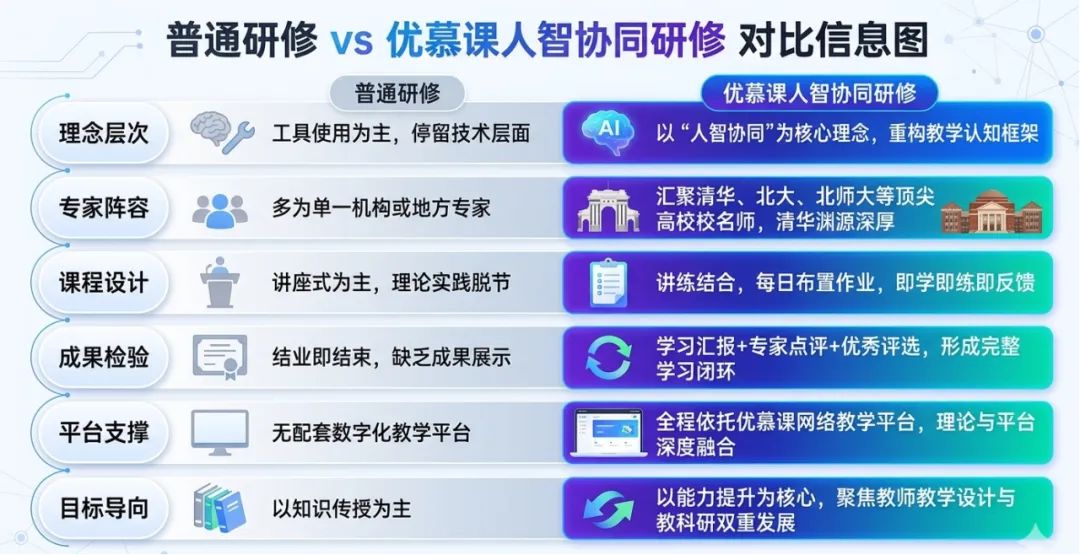 普通研修 vs 优慕课人智协同研修 对比信息图

| | 普通研修 | 优慕课人智协同研修 |
|---|---|---|
| 理念层次 | 工具使用为主，停留技术层面 | AI 以“人智协同”为核心理念，重构教学认知框架 |
| 专家阵容 | 多为单一机构或地方专家 | 汇聚清华、北大、北师大等顶尖高校校名师，清华渊源深厚 |
| 课程设计 | 讲座式为主，理论实践脱节 | 讲练结合，每日布置作业，即学即练即反馈 |
| 成果检验 | 结业即结束，缺乏成果展示 | 学习汇报+专家点评+优秀评选，形成完整学习闭环 |
| 平台支撑 | 无配套数字化教学平台 | 全程依托优慕课网络教学平台，理论与平台深度融合 |
| 目标导向 | 以知识传授为主 | 以能力提升为核心，聚焦教师教学设计与教科研双重发展 |